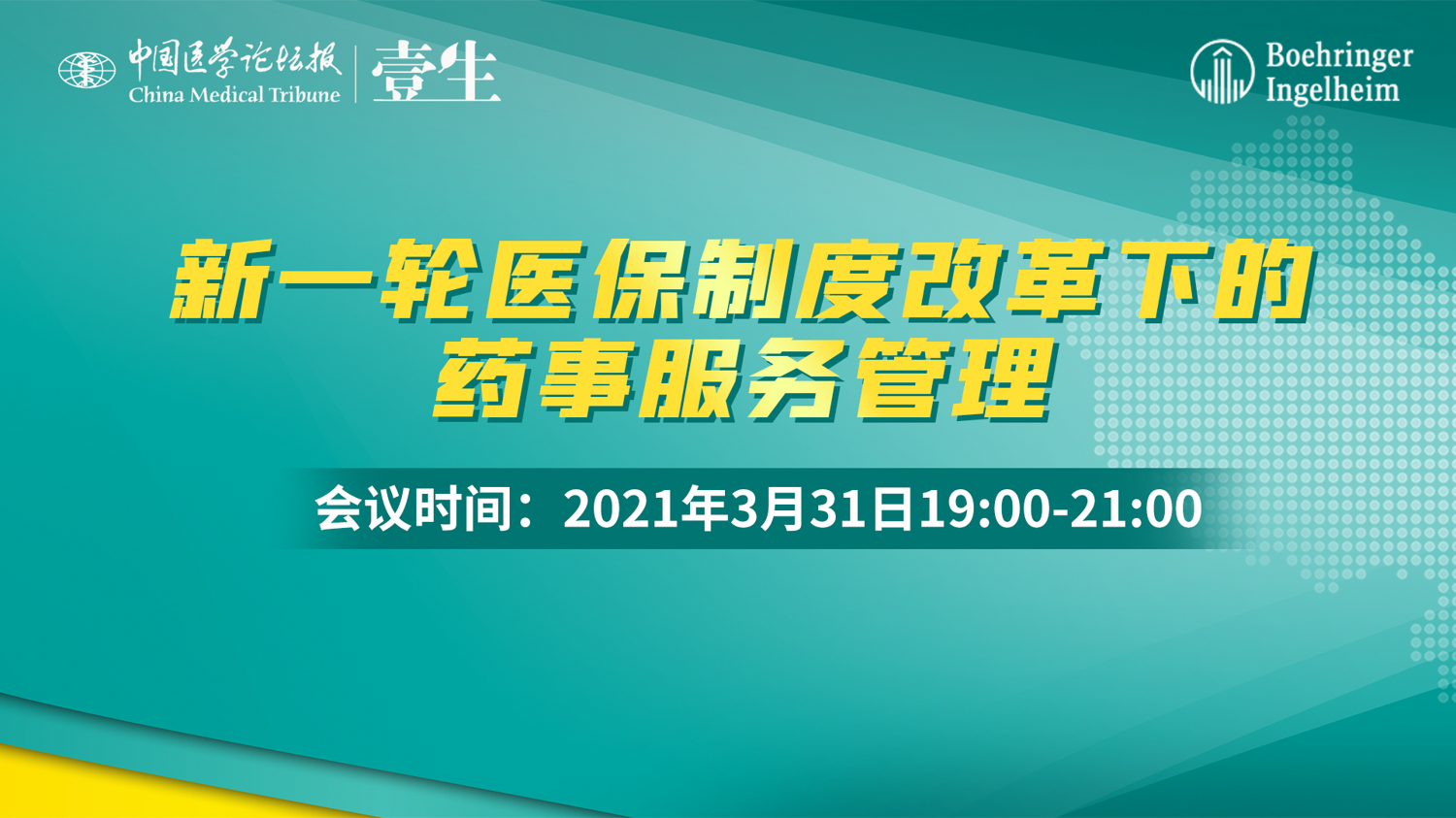 中国医学论坛报
China Medical Tribune
壹生

Boehringer Ingelheim

新一轮医保制度改革下的药事服务管理

会议时间：2021年3月31日19:00-21:00